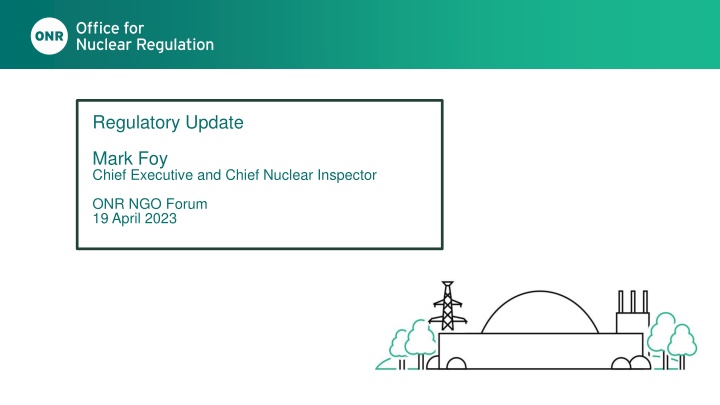 ONR Office for Nuclear Regulation

Regulatory Update

Mark Foy
Chief Executive and Chief Nuclear Inspector

ONR NGO Forum
19 April 2023